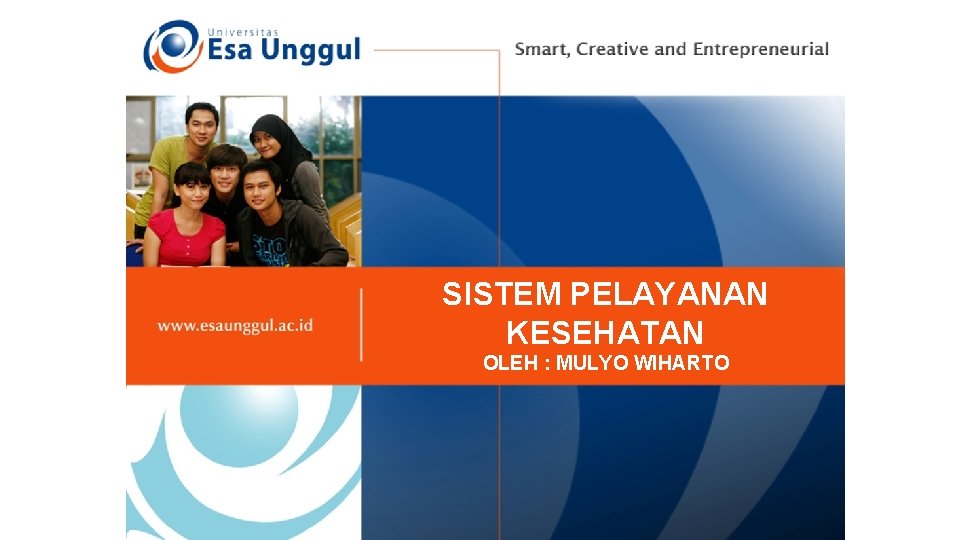 Universitas
Esa Unggul

Smart, Creative and Entrepreneurial

www.esaunggul.ac.id

SISTEM PELAYANAN KESEHATAN
OLEH : MULYO WIHARTO